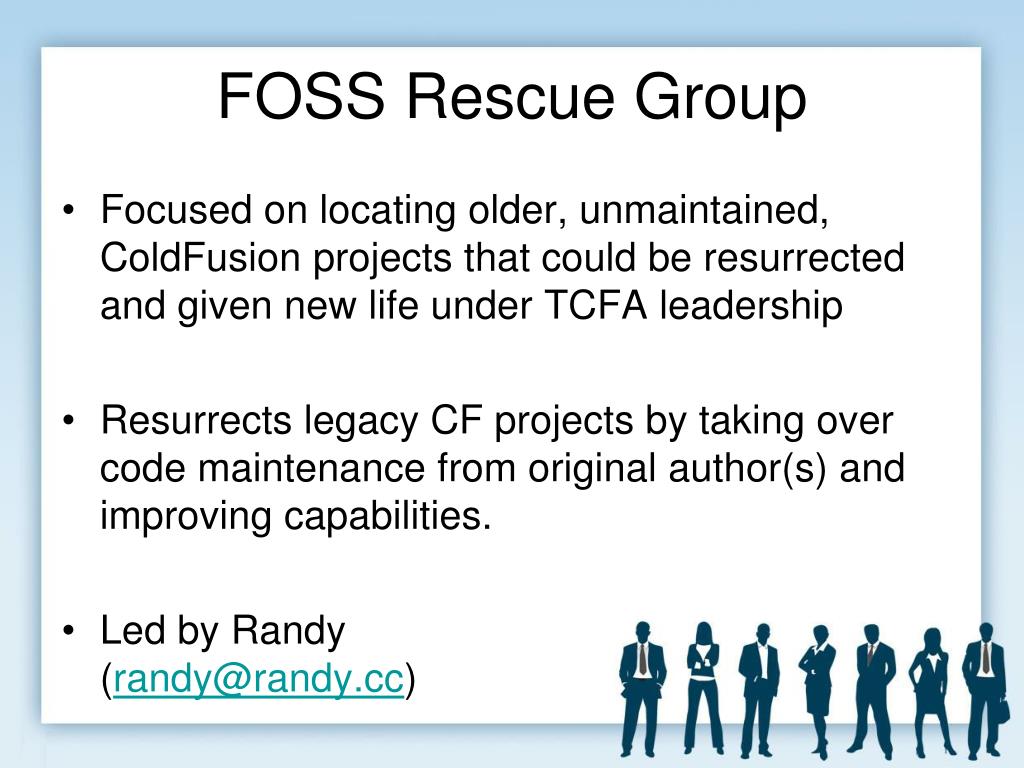 FOSS Rescue Group

• Focused on locating older, unmaintained, ColdFusion projects that could be resurrected and given new life under TCFA leadership

• Resurrects legacy CF projects by taking over code maintenance from original author(s) and improving capabilities.

• Led by Randy (randy@randy.cc)